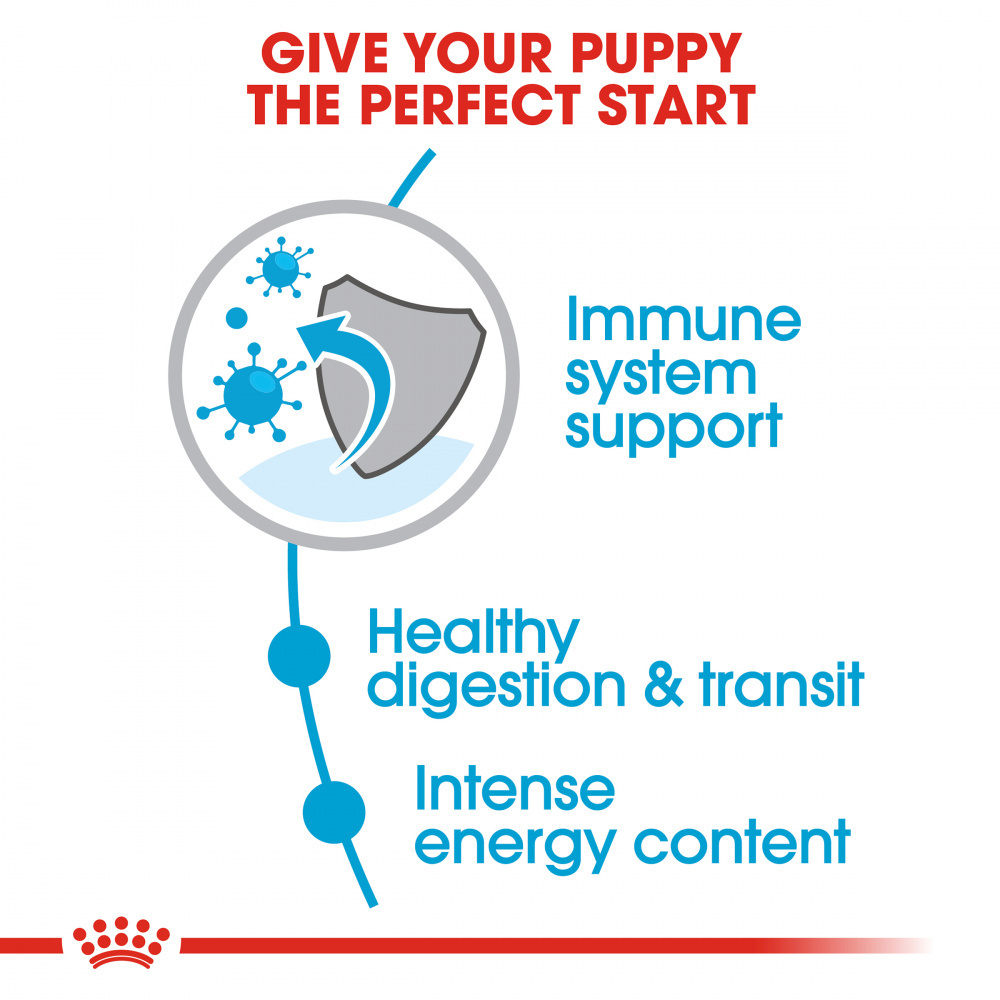 GIVE YOUR PUPPY THE PERFECT START

Immune system support

Healthy digestion & transit

Intense energy content